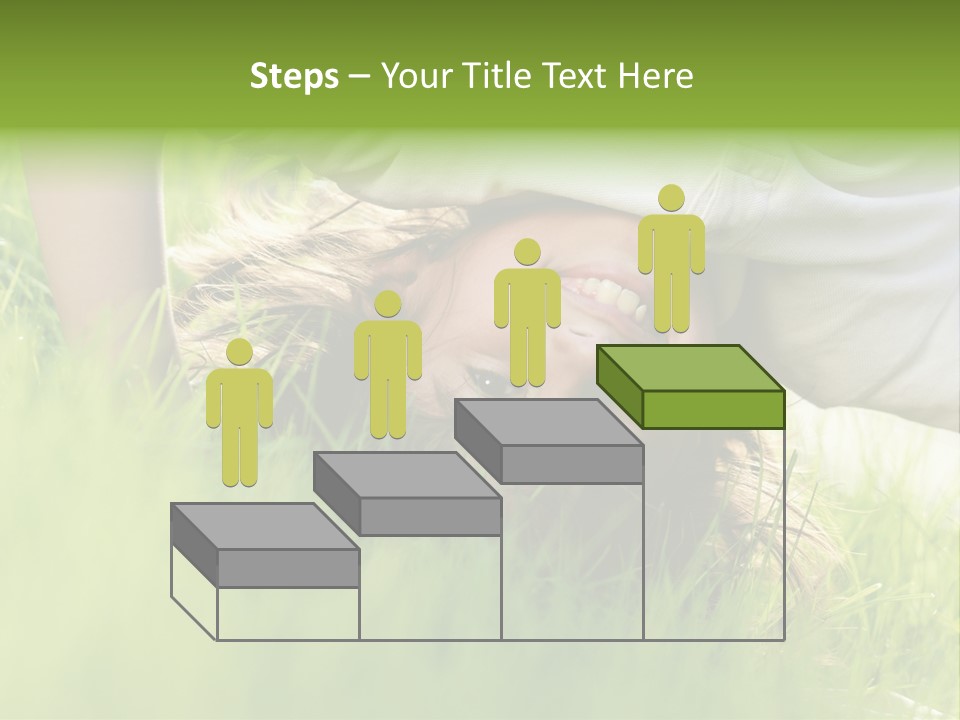 Steps – Your Title Text Here